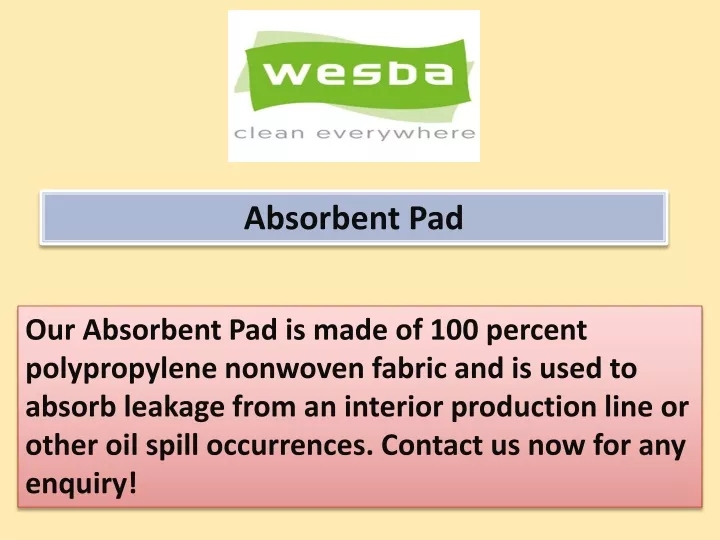 wesba
clean everywhere

Absorbent Pad

Our Absorbent Pad is made of 100 percent polypropylene nonwoven fabric and is used to absorb leakage from an interior production line or other oil spill occurrences. Contact us now for any enquiry!